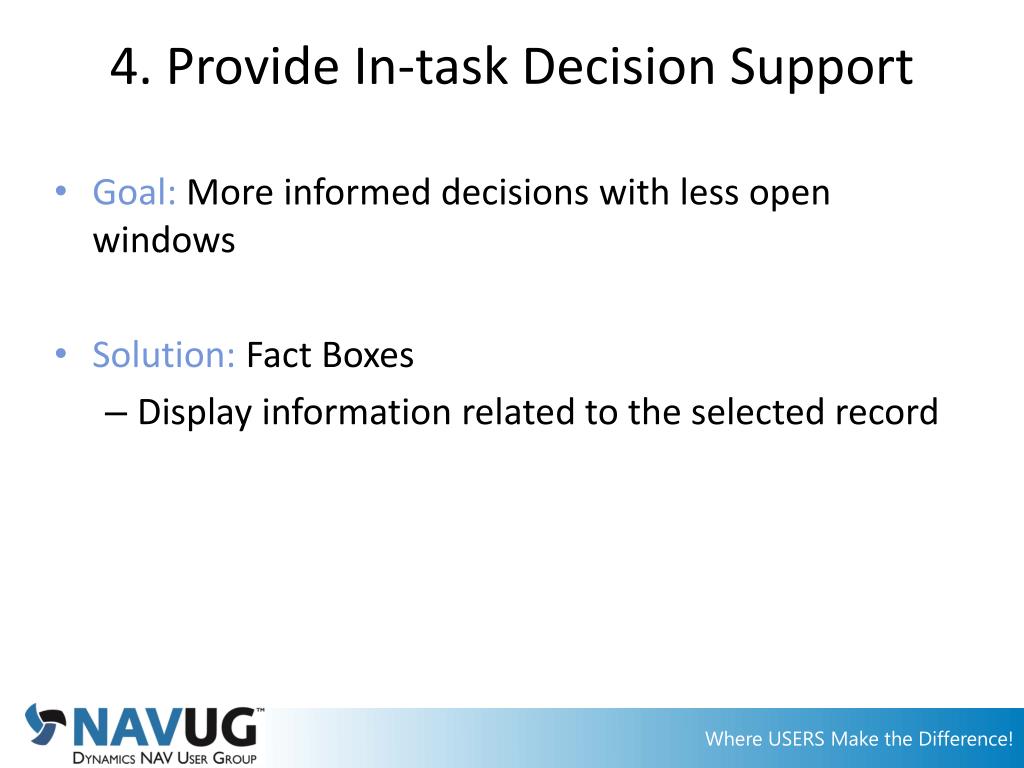 4. Provide In-task Decision Support

• Goal: More informed decisions with less open windows

• Solution: Fact Boxes
– Display information related to the selected record

NAVUG™
DYNAMICS NAV USER GROUP

Where USERS Make the Difference!